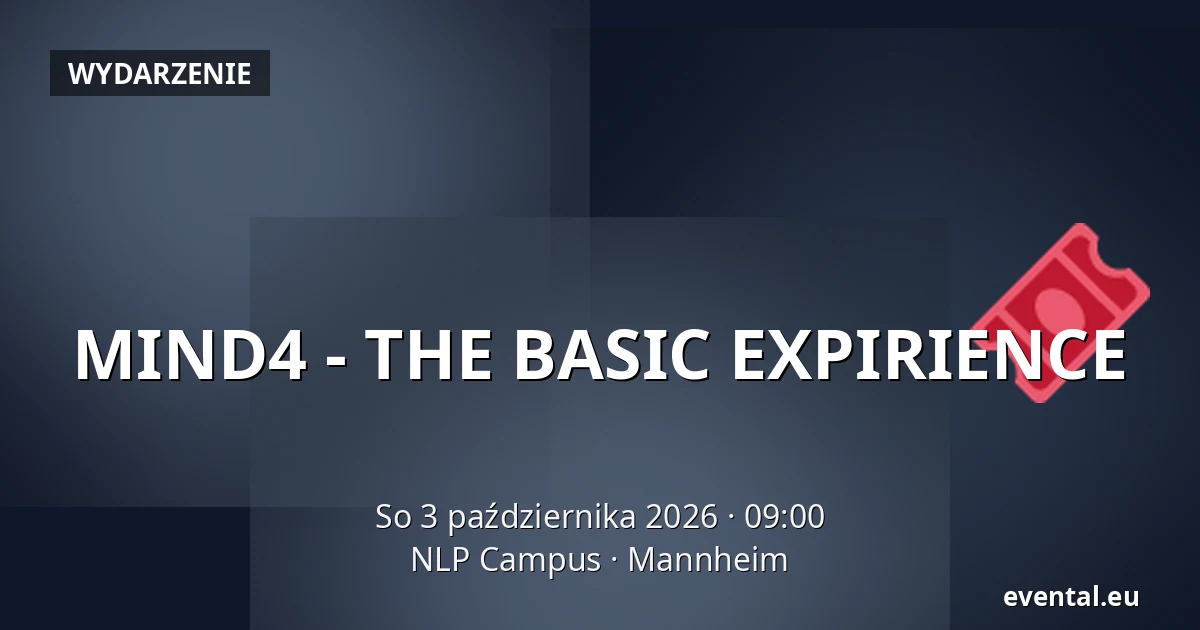 WYDARZENIE

MIND4 - THE BASIC EXPIRIENCE

So 3 października 2026 · 09:00
NLP Campus · Mannheim

evental.eu